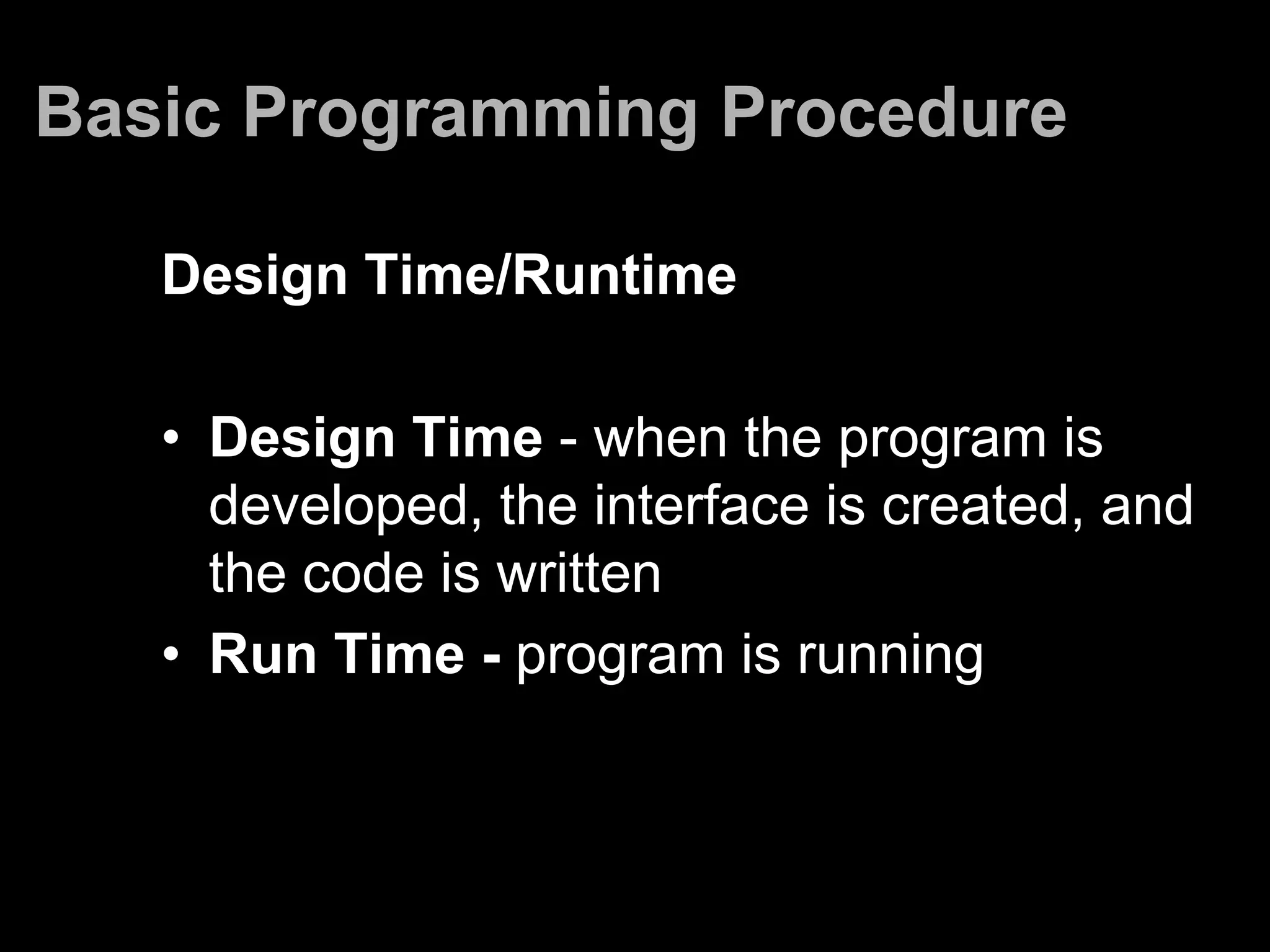 Basic Programming Procedure

Design Time/Runtime

• Design Time - when the program is developed, the interface is created, and the code is written
• Run Time - program is running